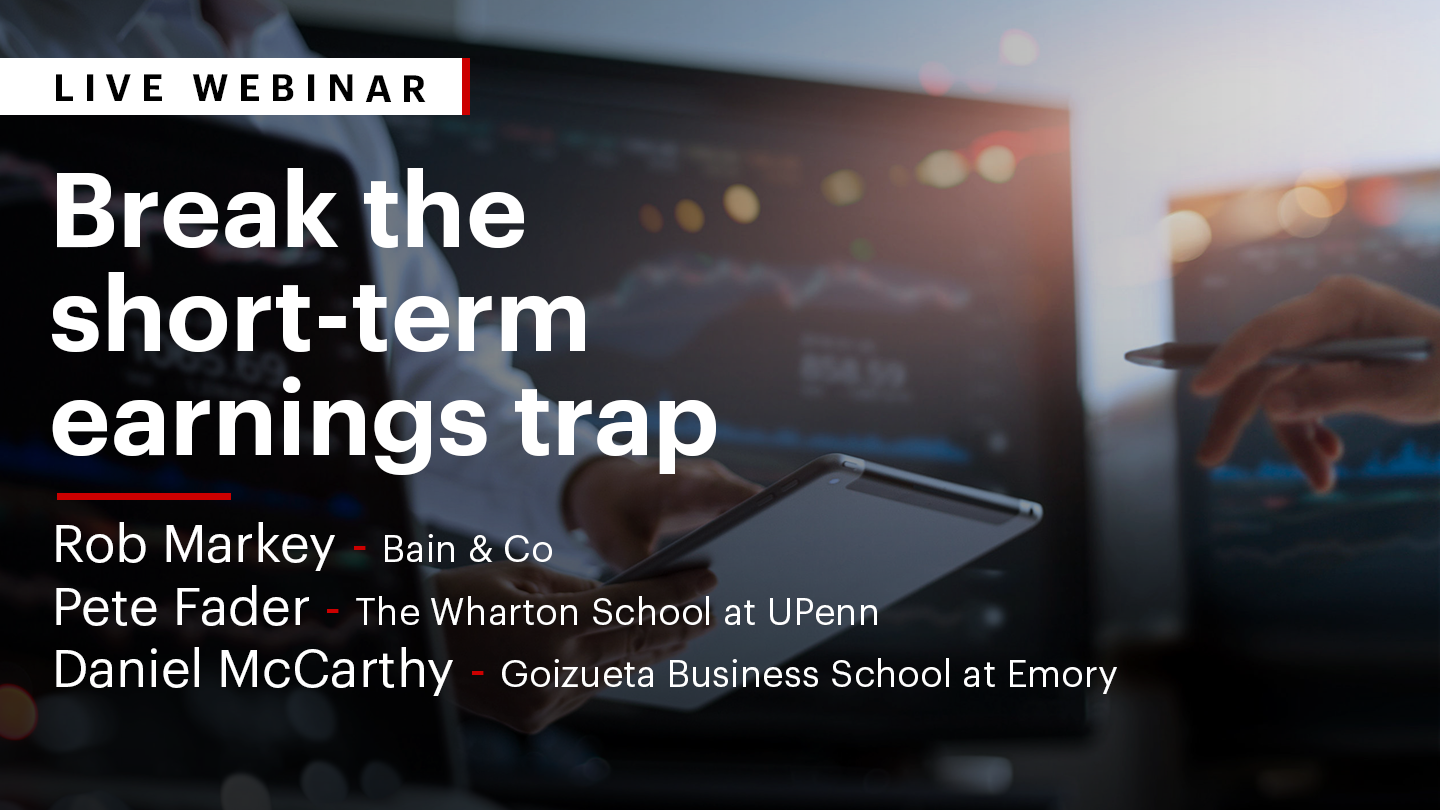 LIVE WEBINAR

Break the short-term earnings trap

Rob Markey - Bain & Co
Pete Fader - The Wharton School at UPenn
Daniel McCarthy - Goizueta Business School at Emory